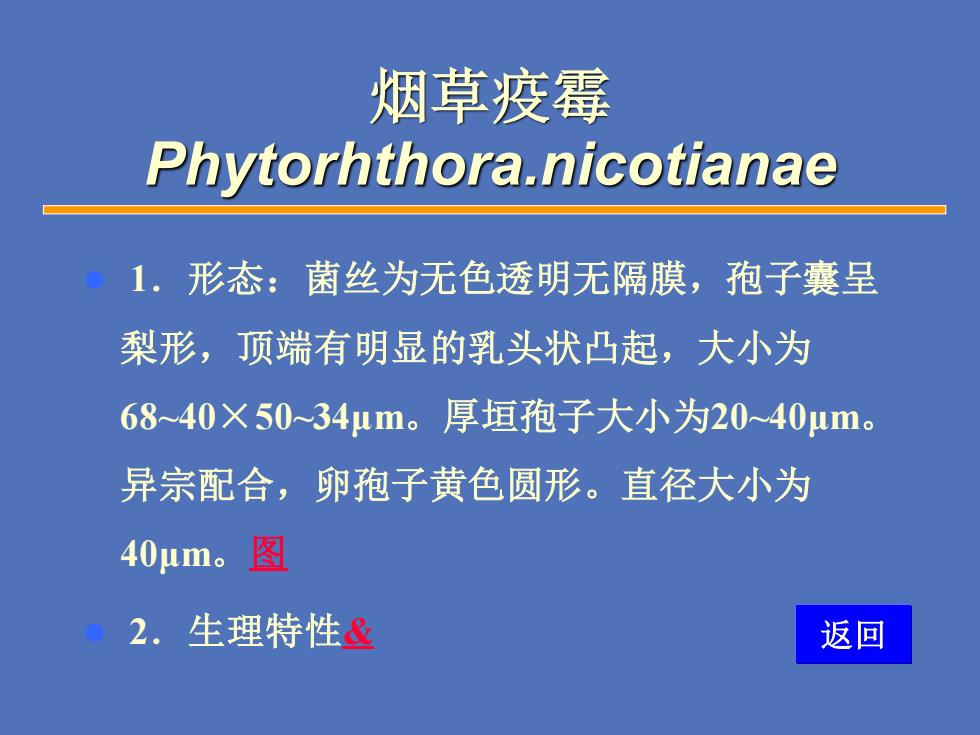 烟草疫霉
Phytorhthora.nicotianae

1．形态：菌丝为无色透明无隔膜，孢子囊呈梨形，顶端有明显的乳头状凸起，大小为68~40×50~34μm。厚垣孢子大小为20~40μm。异宗配合，卵孢子黄色圆形。直径大小为40μm。图

2．生理特性&

返回